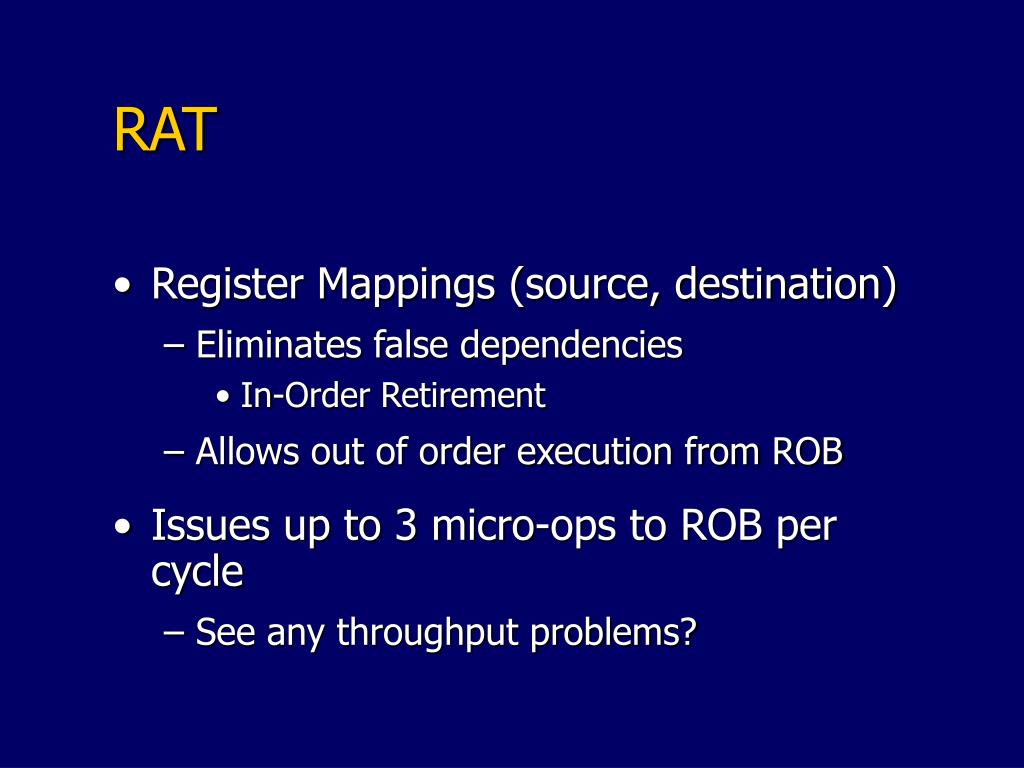 RAT

• Register Mappings (source, destination)
  – Eliminates false dependencies
    • In-Order Retirement
  – Allows out of order execution from ROB

• Issues up to 3 micro-ops to ROB per cycle
  – See any throughput problems?